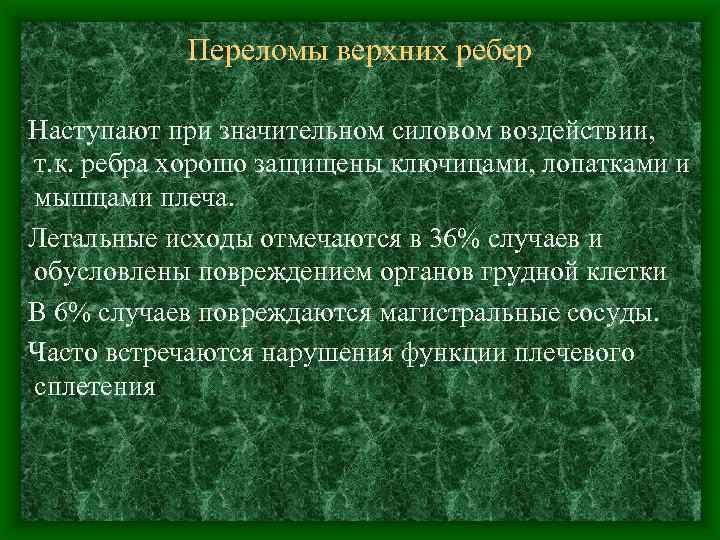 Переломы верхних ребер

Наступают при значительном силовом воздействии, т.к. ребра хорошо защищены ключицами, лопатками и мышцами плеча.

Летальные исходы отмечаются в 36% случаев и обусловлены повреждением органов грудной клетки

В 6% случаев повреждаются магистральные сосуды.

Часто встречаются нарушения функции плечевого сплетения